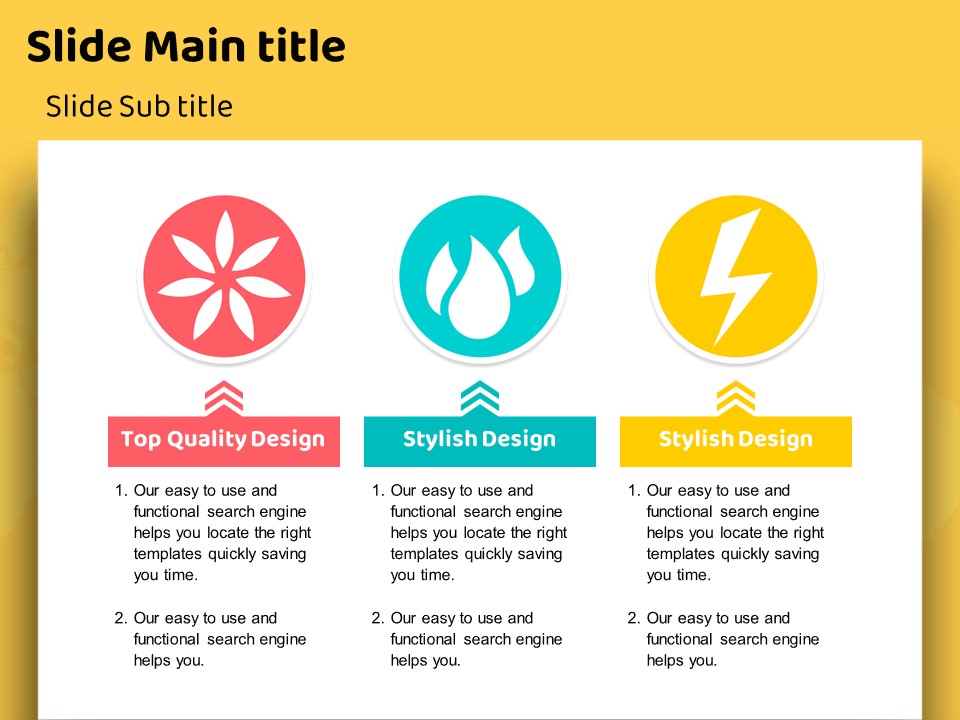 Slide Main title

Slide Sub title

Top Quality Design

1. Our easy to use and functional search engine helps you locate the right templates quickly saving you time.

2. Our easy to use and functional search engine helps you.

Stylish Design

1. Our easy to use and functional search engine helps you locate the right templates quickly saving you time.

2. Our easy to use and functional search engine helps you.

Stylish Design

1. Our easy to use and functional search engine helps you locate the right templates quickly saving you time.

2. Our easy to use and functional search engine helps you.